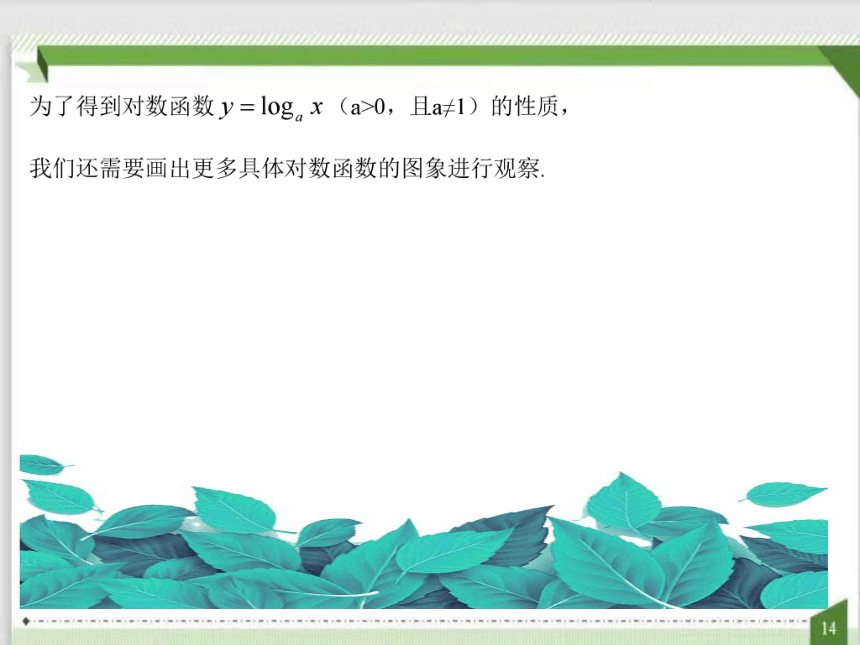 为了得到对数函数 $y=\log_a x$（a>0，且a≠1）的性质，

我们还需要画出更多具体对数函数的图象进行观察.

14